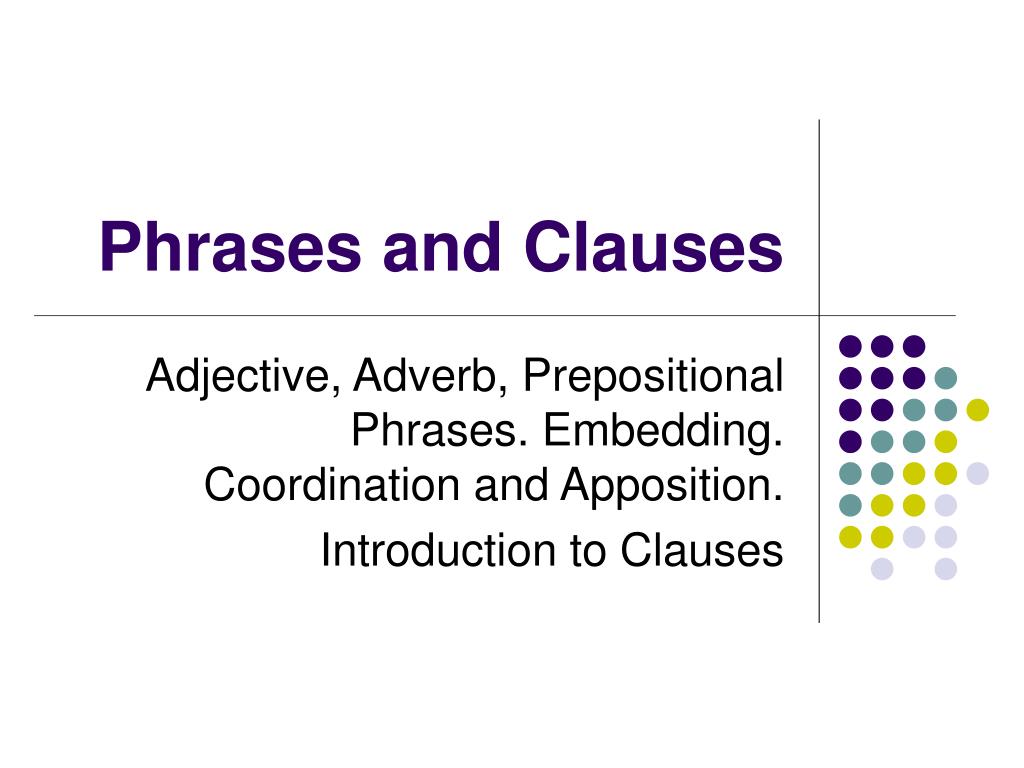 Phrases and Clauses

Adjective, Adverb, Prepositional Phrases. Embedding. Coordination and Apposition.

Introduction to Clauses